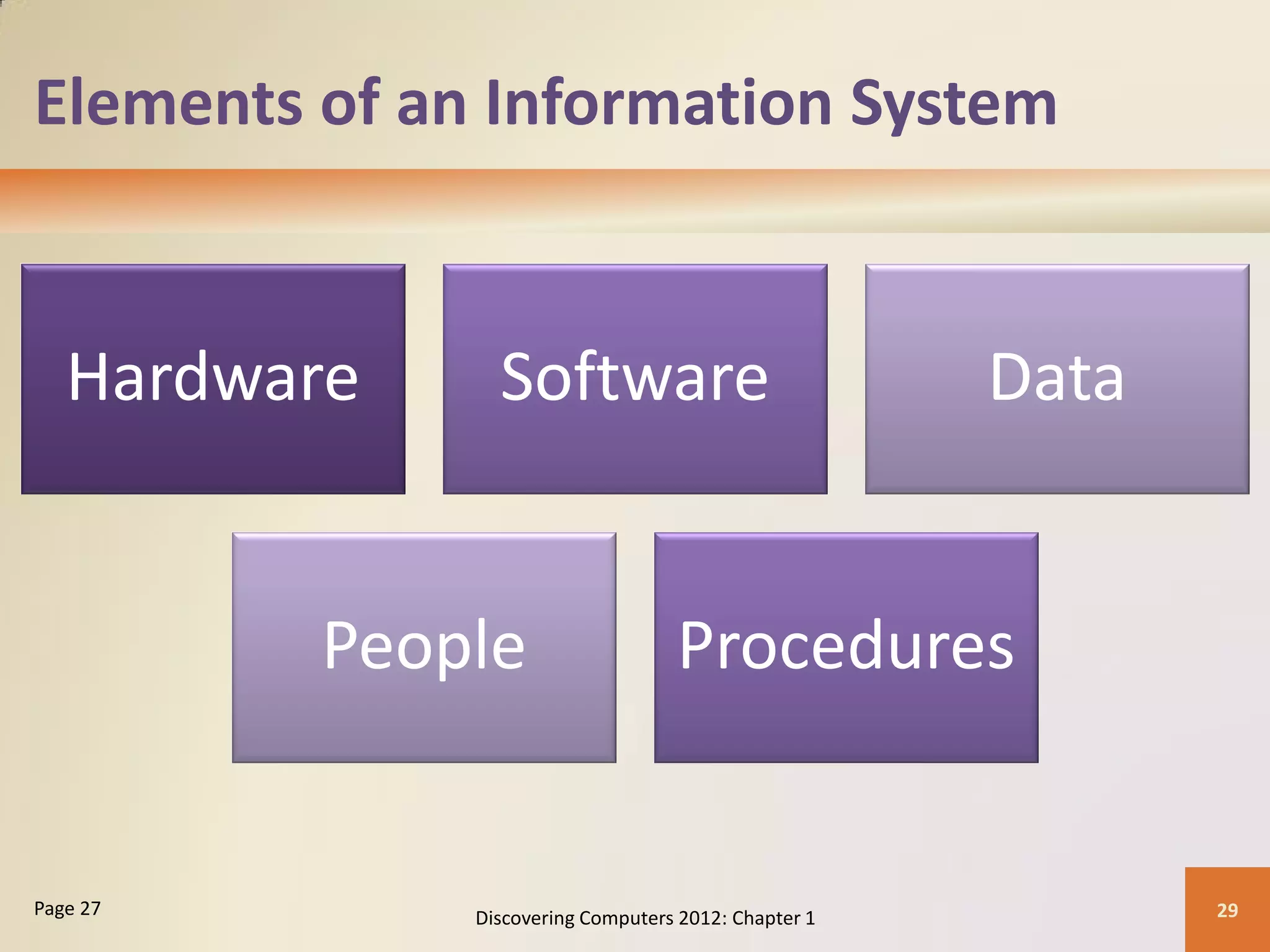 Elements of an Information System

Hardware

Software

Data

People

Procedures

Page 27

Discovering Computers 2012: Chapter 1

29